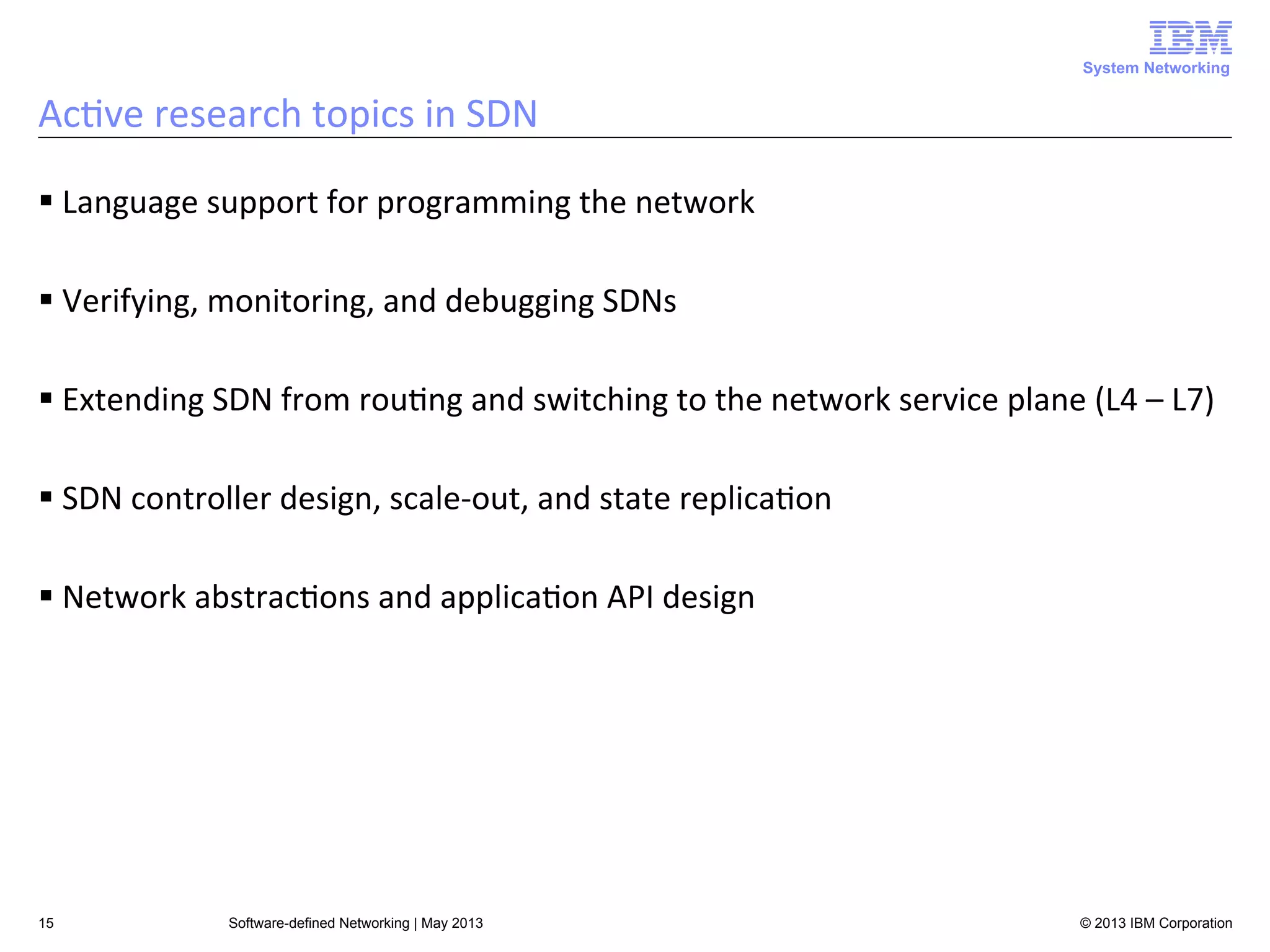 IBM
System Networking

Active research topics in SDN

▪ Language support for programming the network

▪ Verifying, monitoring, and debugging SDNs

▪ Extending SDN from routing and switching to the network service plane (L4 – L7)

▪ SDN controller design, scale-out, and state replication

▪ Network abstractions and application API design

15 Software-defined Networking | May 2013 © 2013 IBM Corporation